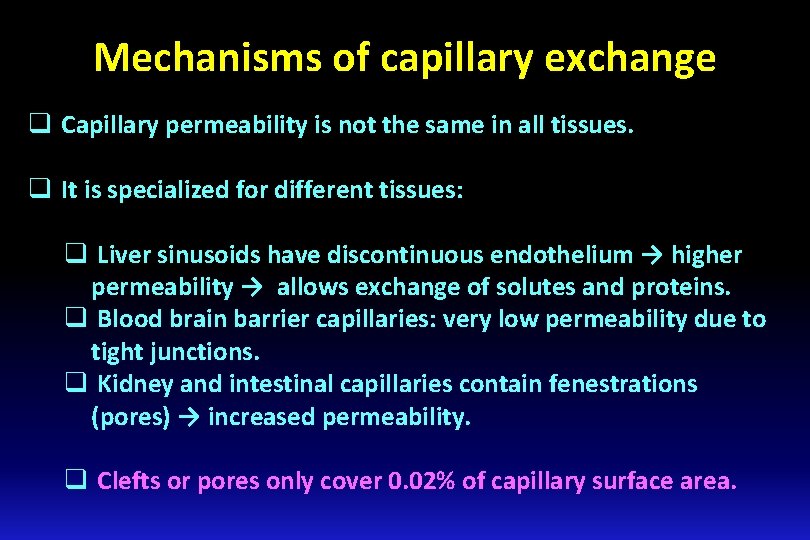 Mechanisms of capillary exchange

❑ Capillary permeability is not the same in all tissues.

❑ It is specialized for different tissues:

❑ Liver sinusoids have discontinuous endothelium → higher permeability → allows exchange of solutes and proteins.

❑ Blood brain barrier capillaries: very low permeability due to tight junctions.

❑ Kidney and intestinal capillaries contain fenestrations (pores) → increased permeability.

❑ Clefts or pores only cover 0.02% of capillary surface area.